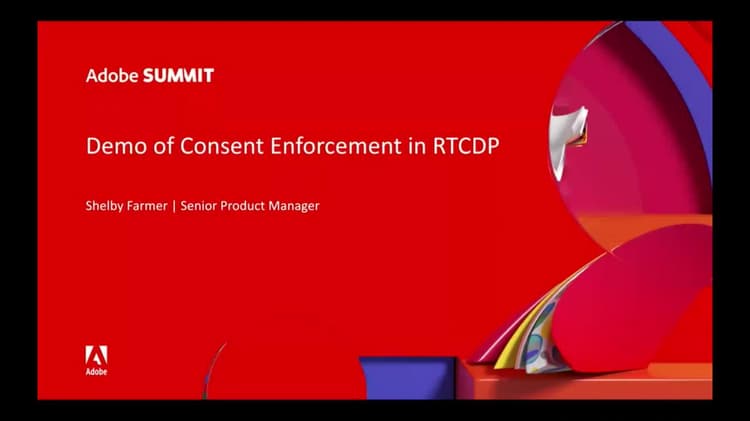 Adobe SUMMIT

Demo of Consent Enforcement in RTCDP

Shelby Farmer | Senior Product Manager

Adobe